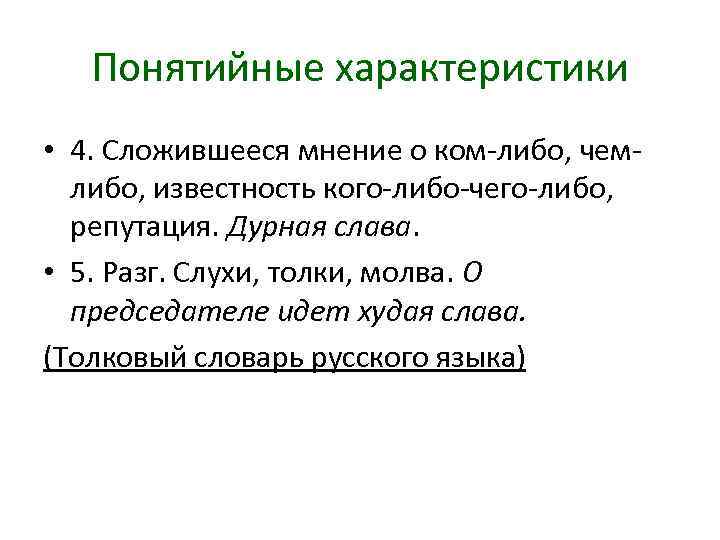 Понятийные характеристики

• 4. Сложившееся мнение о ком-либо, чем-либо, известность кого-либо-чего-либо, репутация. Дурная слава.

• 5. Разг. Слухи, толки, молва. О председателе идет худая слава.

(Толковый словарь русского языка)